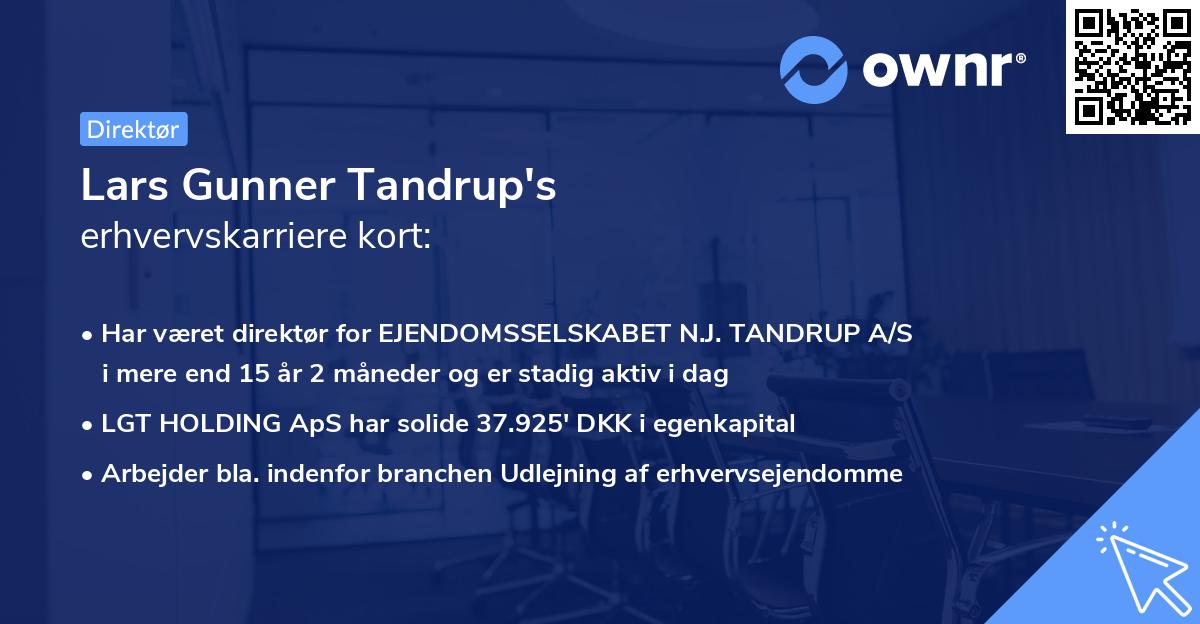 ownr®

Direktør

Lars Gunner Tandrup's
erhvervskarriere kort:

• Har været direktør for EJENDOMSSELSKABET N.J. TANDRUP A/S i mere end 15 år 2 måneder og er stadig aktiv i dag
• LGT HOLDING ApS har solide 37.925' DKK i egenkapital
• Arbejder bla. indenfor branchen Udlejning af erhvervsejendomme